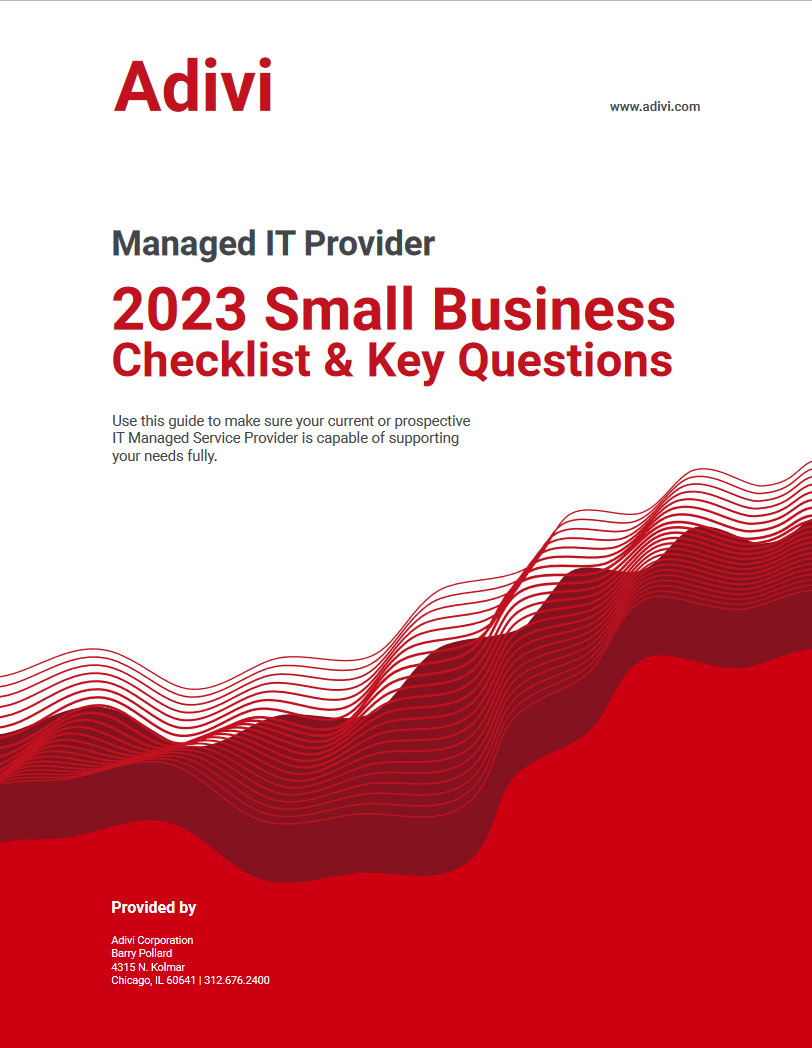 Adivi

www.adivi.com

Managed IT Provider

2023 Small Business Checklist & Key Questions

Use this guide to make sure your current or prospective IT Managed Service Provider is capable of supporting your needs fully.

Provided by

Adivi Corporation
Barry Pollard
4315 N. Kolmar
Chicago, IL 60641 | 312.676.2400